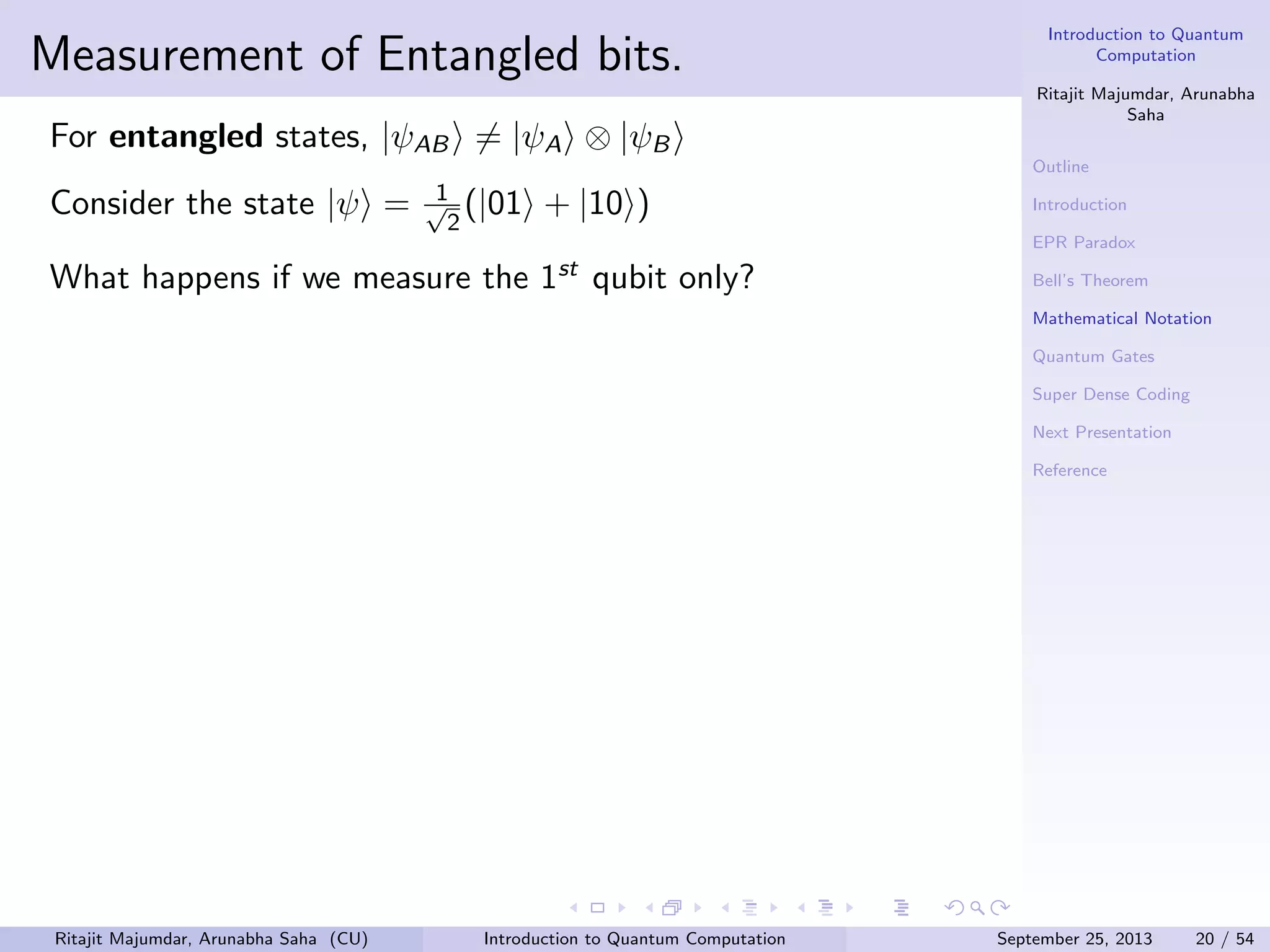 Measurement of Entangled bits.

For **entangled** states, $|\psi_{AB}\rangle \neq |\psi_A\rangle \otimes |\psi_B\rangle$

Consider the state $|\psi\rangle = \frac{1}{\sqrt{2}}(|01\rangle + |10\rangle)$

What happens if we measure the $1^{st}$ qubit only?

Introduction to Quantum Computation

Ritajit Majumdar, Arunabha Saha

Outline

Introduction

EPR Paradox

Bell's Theorem

Mathematical Notation

Quantum Gates

Super Dense Coding

Next Presentation

Reference

Ritajit Majumdar, Arunabha Saha (CU) Introduction to Quantum Computation September 25, 2013 20 / 54